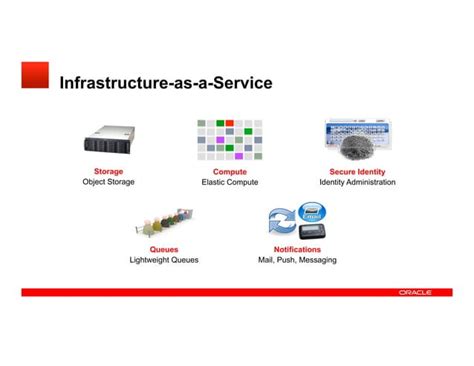 Infrastructure-as-a-Service

Storage
Object Storage

Compute
Elastic Compute

Secure Identity
Identity Administration

Queues
Lightweight Queues

Email

Notifications
Mail, Push, Messaging

ORACLE